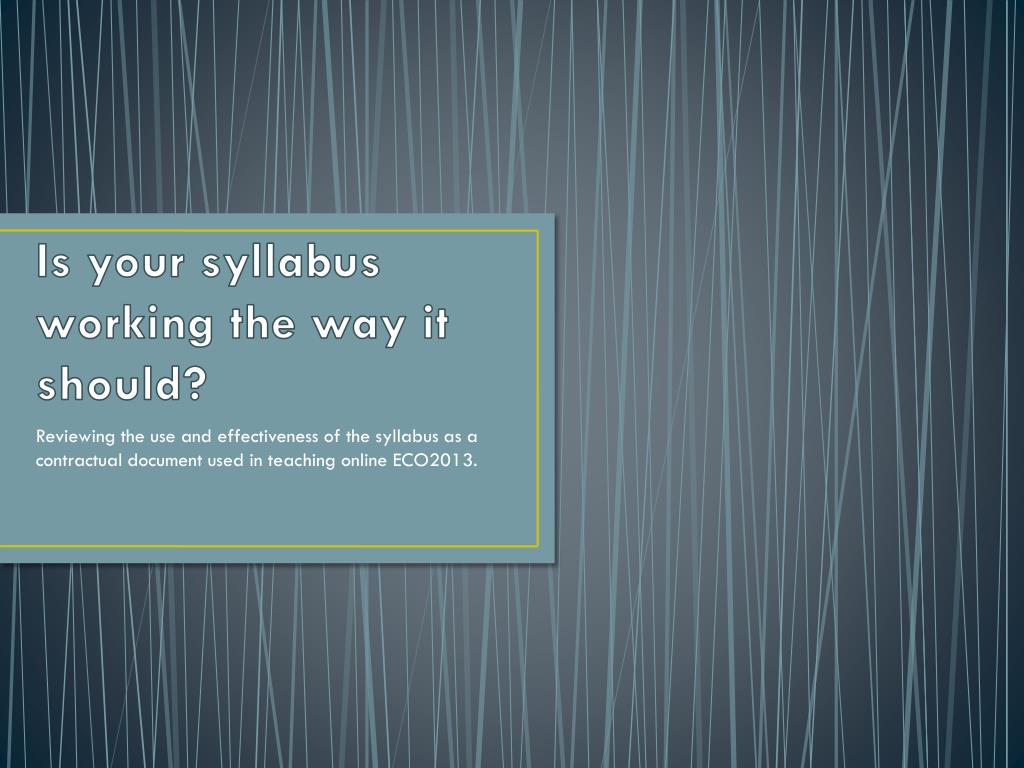 Is your syllabus working the way it should?

Reviewing the use and effectiveness of the syllabus as a contractual document used in teaching online ECO2013.